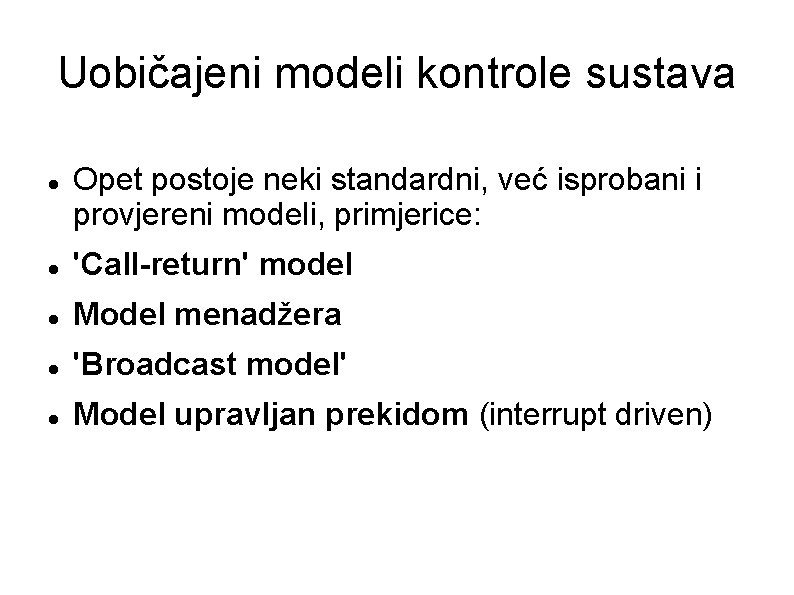 Uobičajeni modeli kontrole sustava

• Opet postoje neki standardni, već isprobani i provjereni modeli, primjerice:
• 'Call-return' model
• Model menadžera
• 'Broadcast model'
• Model upravljan prekidom (interrupt driven)